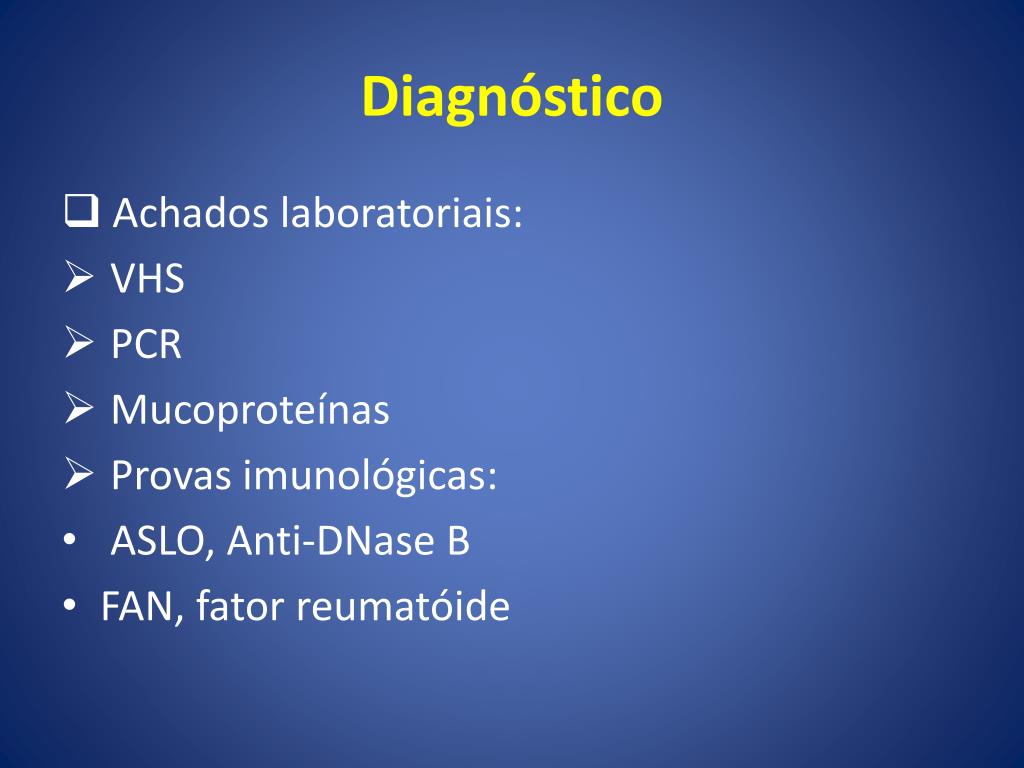 Diagnóstico

❑ Achados laboratoriais:
➢ VHS
➢ PCR
➢ Mucoproteínas
➢ Provas imunológicas:
• ASLO, Anti-DNase B
• FAN, fator reumatóide